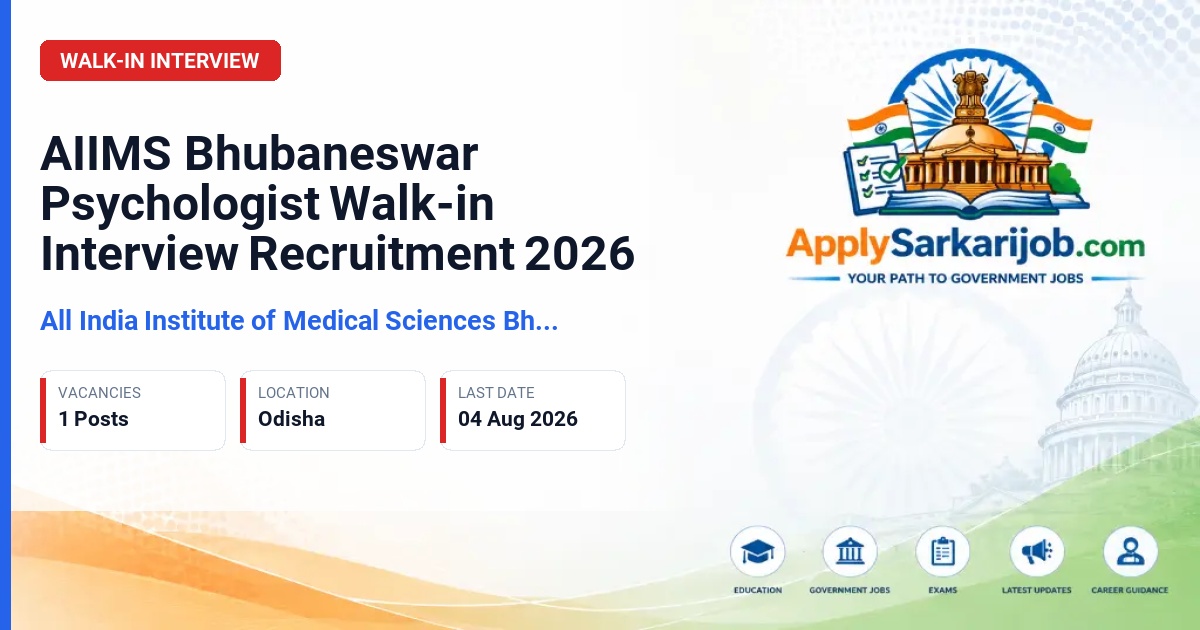 WALK-IN INTERVIEW

AIIMS Bhubaneswar Psychologist Walk-in Interview Recruitment 2026

All India Institute of Medical Sciences Bh...

VACANCIES
1 Posts

LOCATION
Odisha

LAST DATE
04 Aug 2026

ApplySarkarijob.com
YOUR PATH TO GOVERNMENT JOBS

EDUCATION
GOVERNMENT JOBS
EXAMS
LATEST UPDATES
CAREER GUIDANCE